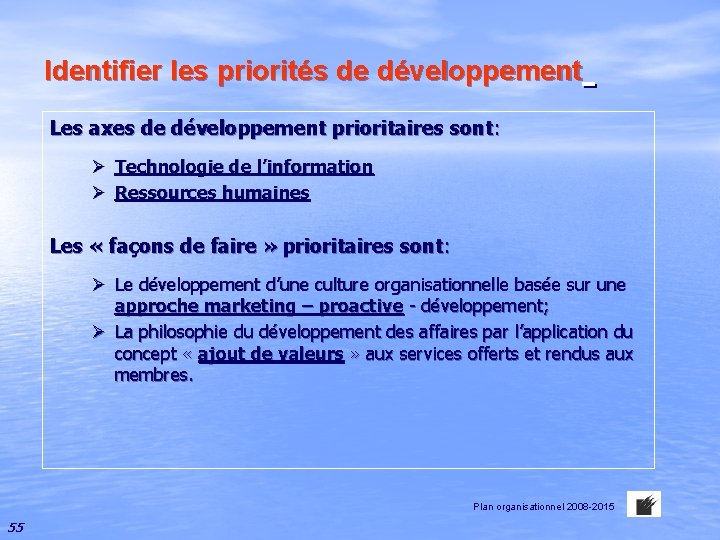 Identifier les priorités de développement

Les axes de développement prioritaires sont:

➢ Technologie de l'information
➢ Ressources humaines

Les « façons de faire » prioritaires sont:

➢ Le développement d'une culture organisationnelle basée sur une approche marketing – proactive - développement;
➢ La philosophie du développement des affaires par l'application du concept « ajout de valeurs » aux services offerts et rendus aux membres.

Plan organisationnel 2008-2015

55